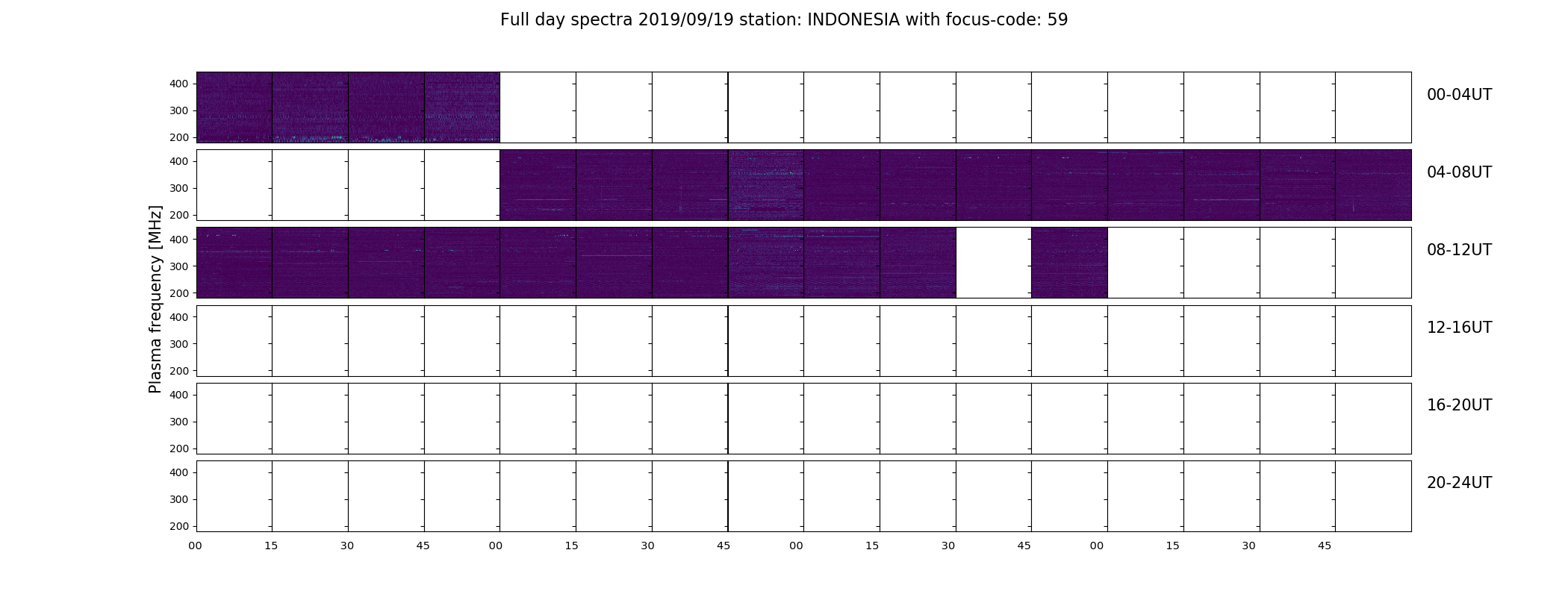 Full day spectra 2019/09/19 station: INDONESIA with focus-code: 59

Plasma frequency [MHz]

400
300
200
00-04UT

400
300
200
04-08UT

400
300
200
08-12UT

400
300
200
12-16UT

400
300
200
16-20UT

400
300
200
20-24UT

00 15 30 45 00 15 30 45 00 15 30 45 00 15 30 45